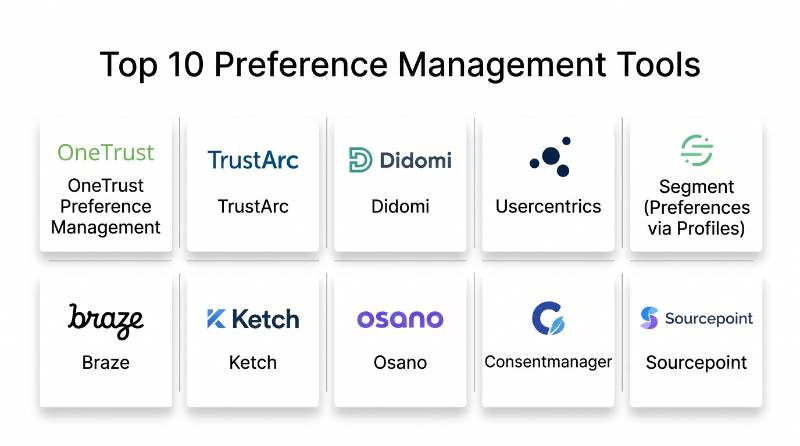 Top 10 Preference Management Tools

OneTrust
OneTrust Preference Management

TrustArc
TrustArc

Didomi
Didomi

Usercentrics

Segment (Preferences via Profiles)

braze
Braze

Ketch
Ketch

osano
Osano

Consentmanager

Sourcepoint
Sourcepoint